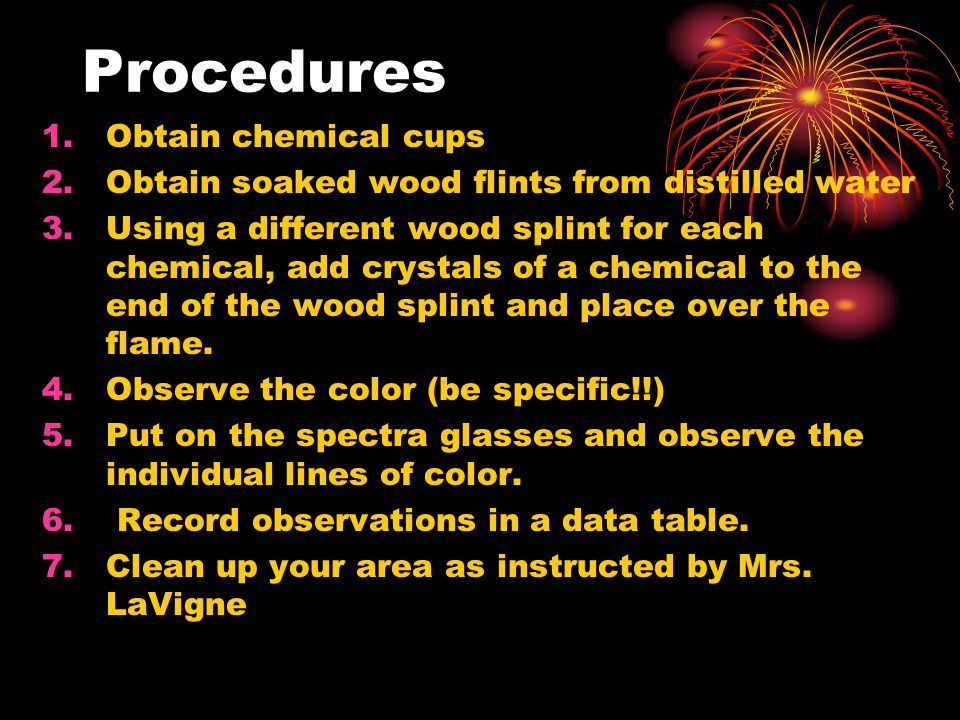 Procedures

1. Obtain chemical cups
2. Obtain soaked wood flints from distilled water
3. Using a different wood splint for each chemical, add crystals of a chemical to the end of the wood splint and place over the flame.
4. Observe the color (be specific!!)
5. Put on the spectra glasses and observe the individual lines of color.
6. Record observations in a data table.
7. Clean up your area as instructed by Mrs. LaVigne